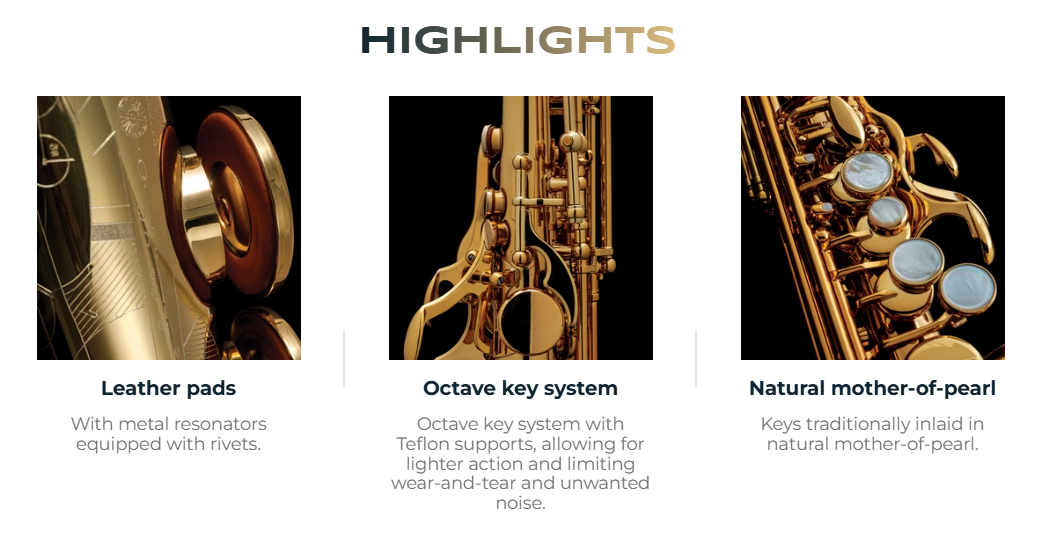 HIGHLIGHTS

Leather pads

With metal resonators equipped with rivets.

Octave key system

Octave key system with Teflon supports, allowing for lighter action and limiting wear-and-tear and unwanted noise.

Natural mother-of-pearl

Keys traditionally inlaid in natural mother-of-pearl.